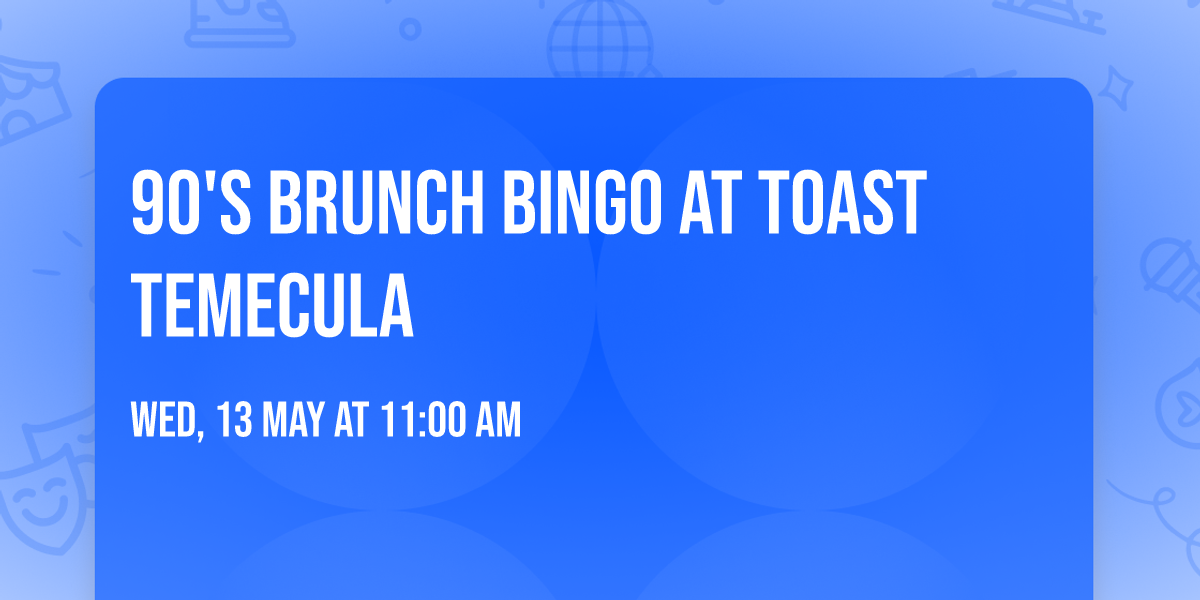 90'S BRUNCH BINGO AT TOAST TEMECULA

WED, 13 MAY AT 11:00 AM